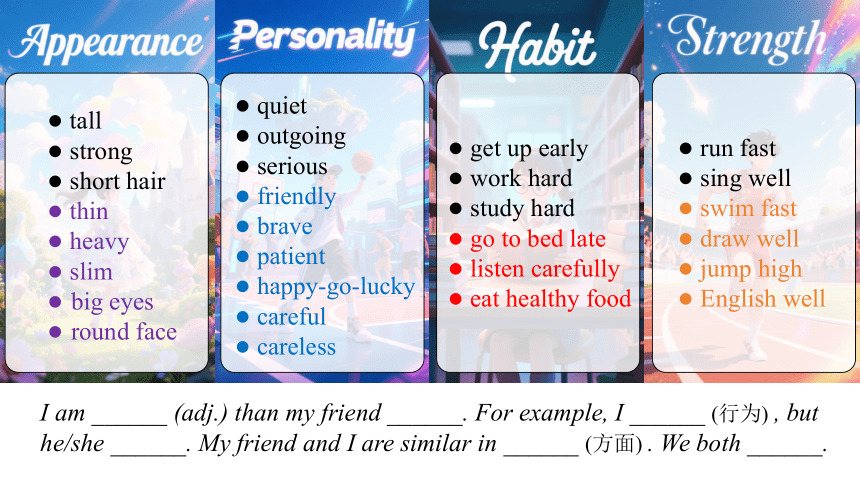 Appearance

● tall
● strong
● short hair
● thin
● heavy
● slim
● big eyes
● round face

Personality

● quiet
● outgoing
● serious
● friendly
● brave
● patient
● happy-go-lucky
● careful
● careless

Habit

● get up early
● work hard
● study hard
● go to bed late
● listen carefully
● eat healthy food

Strength

● run fast
● sing well
● swim fast
● draw well
● jump high
● English well

I am ______ (adj.) than my friend ______. For example, I ______ (行为) , but he/she ______. My friend and I are similar in ______ (方面) . We both ______.